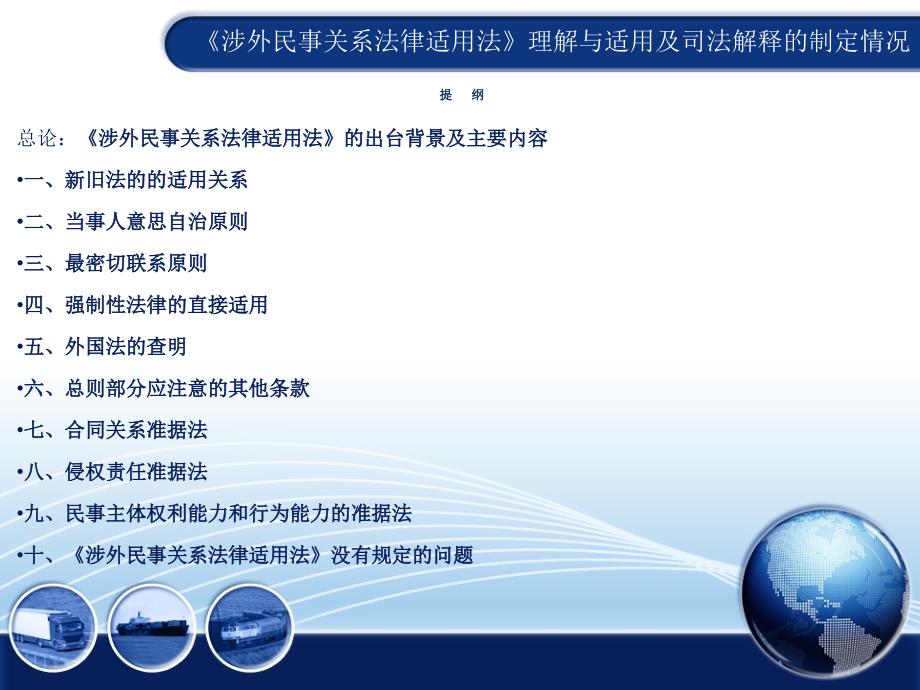 《涉外民事关系法律适用法》理解与适用及司法解释的制定情况

提　纲

总论：《涉外民事关系法律适用法》的出台背景及主要内容

•一、新旧法的的适用关系

•二、当事人意思自治原则

•三、最密切联系原则

•四、强制性法律的直接适用

•五、外国法的查明

•六、总则部分应注意的其他条款

•七、合同关系准据法

•八、侵权责任准据法

•九、民事主体权利能力和行为能力的准据法

•十、《涉外民事关系法律适用法》没有规定的问题